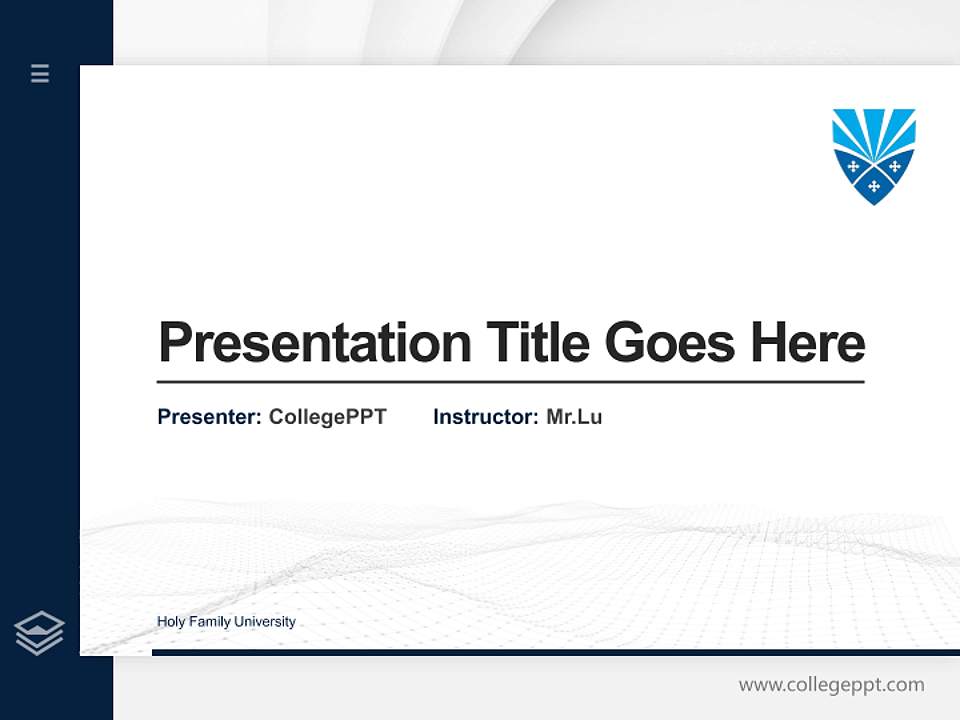 Presentation Title Goes Here

Presenter: CollegePPT Instructor: Mr.Lu

Holy Family University

www.collegeppt.com